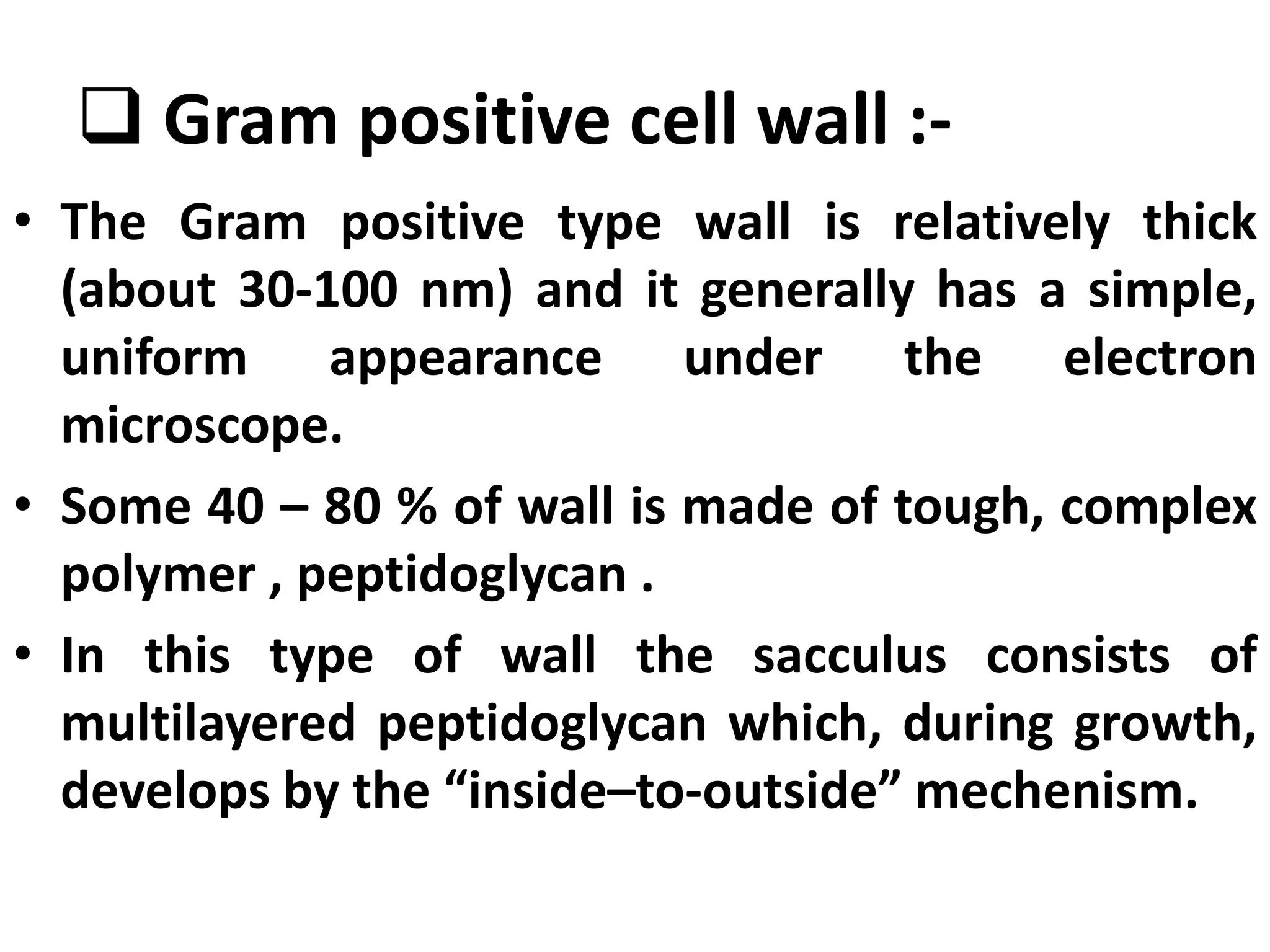 ❑ Gram positive cell wall :-

• The Gram positive type wall is relatively thick (about 30-100 nm) and it generally has a simple, uniform appearance under the electron microscope.

• Some 40 – 80 % of wall is made of tough, complex polymer , peptidoglycan .

• In this type of wall the sacculus consists of multilayered peptidoglycan which, during growth, develops by the “inside–to-outside” mechenism.